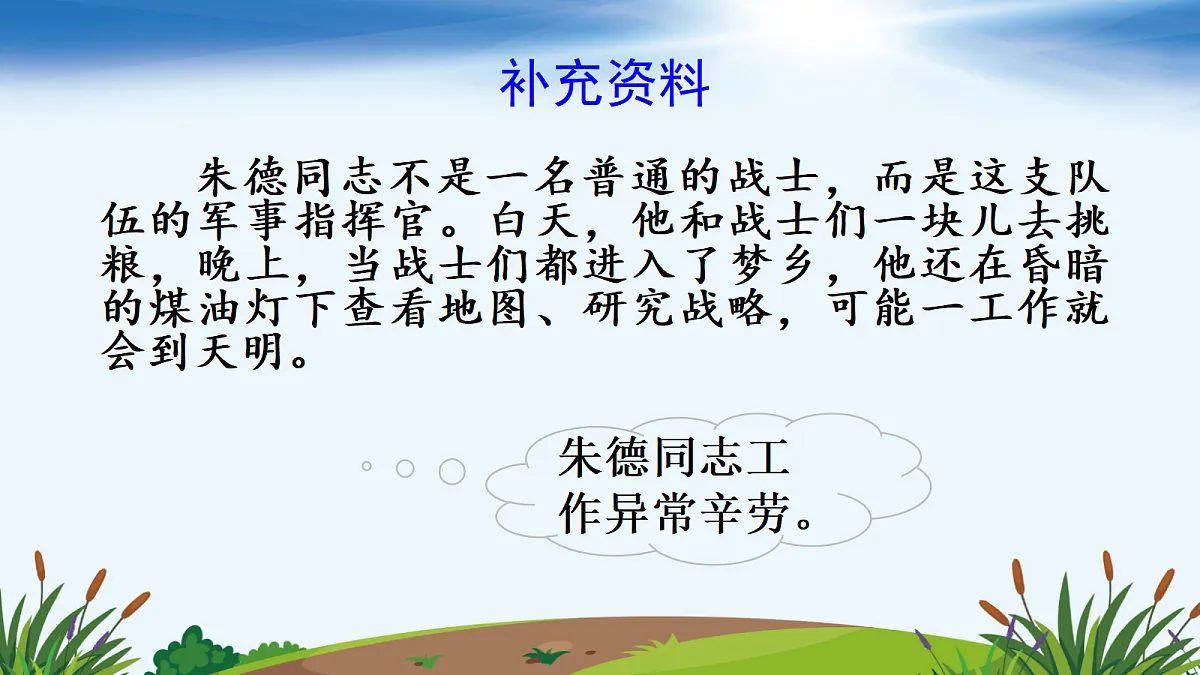 补充资料

朱德同志不是一名普通的战士，而是这支队伍的军事指挥官。白天，他和战士们一块儿去挑粮，晚上，当战士们都进入了梦乡，他还在昏暗的煤油灯下查看地图、研究战略，可能一工作就会到天明。

朱德同志工作异常辛劳。